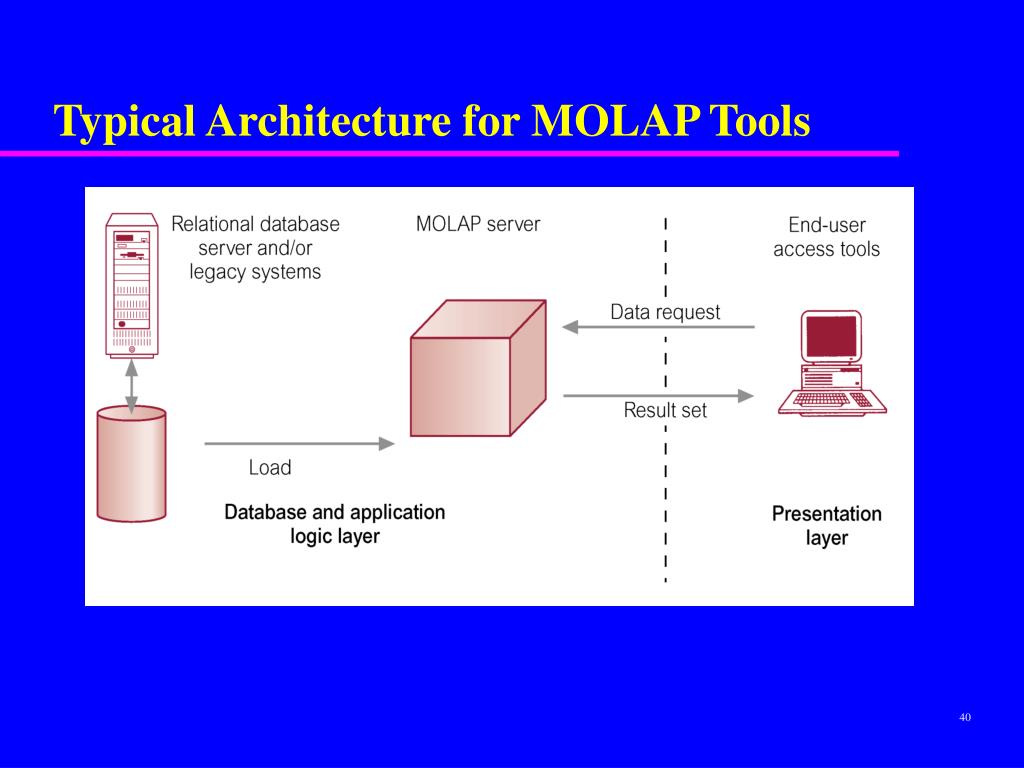 Typical Architecture for MOLAP Tools

Relational database server and/or legacy systems

MOLAP server

End-user access tools

Data request

Result set

Load

Database and application logic layer

Presentation layer

40